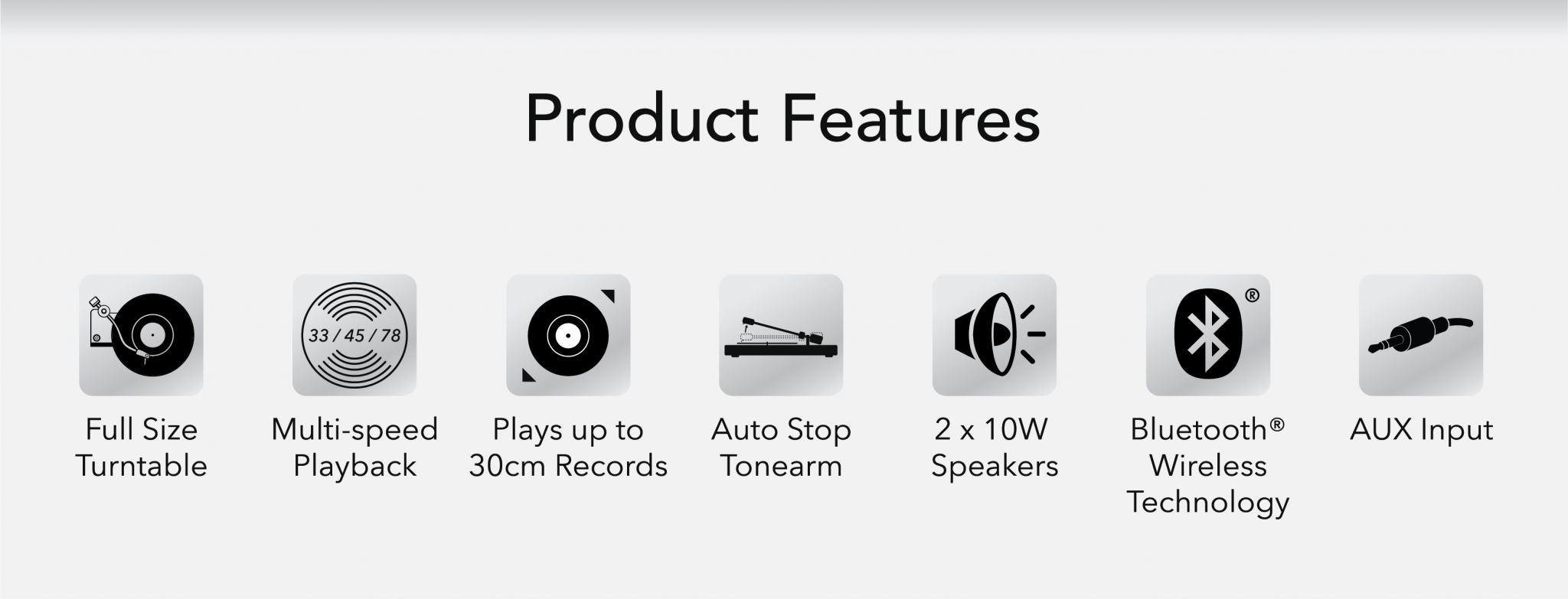 Product Features

Full Size Turntable

33 / 45 / 78

Multi-speed Playback

Plays up to 30cm Records

Auto Stop Tonearm

2 x 10W Speakers

®

Bluetooth® Wireless Technology

AUX Input